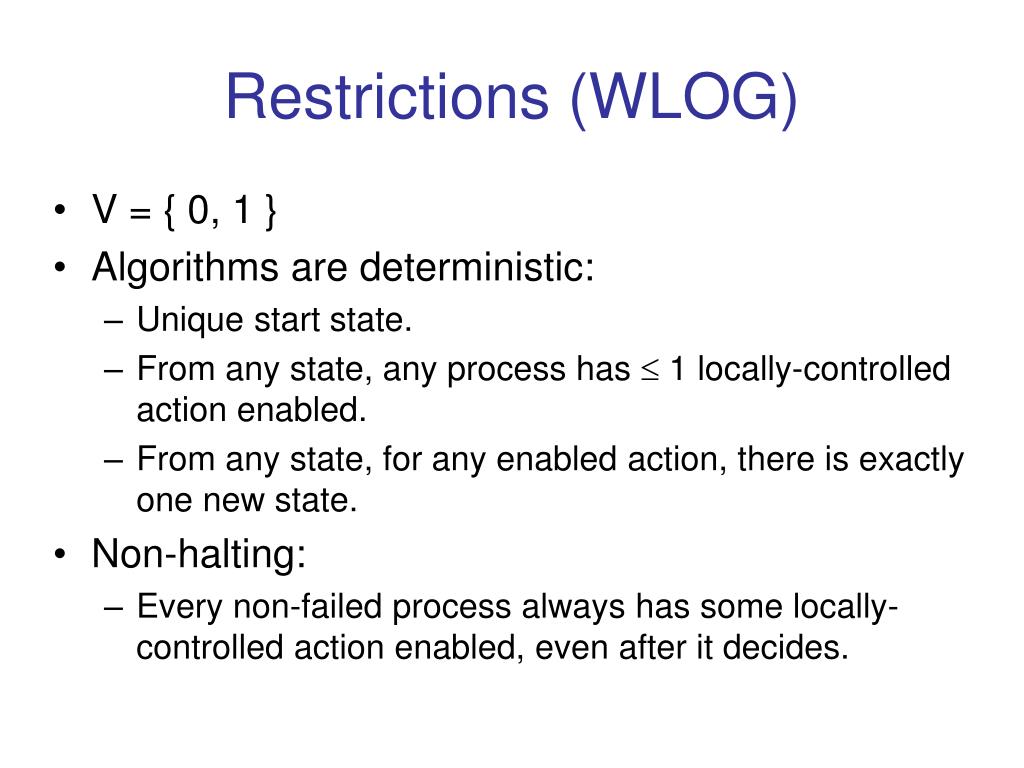 Restrictions (WLOG)

• V = { 0, 1 }
• Algorithms are deterministic:
– Unique start state.
– From any state, any process has $\leq$ 1 locally-controlled action enabled.
– From any state, for any enabled action, there is exactly one new state.
• Non-halting:
– Every non-failed process always has some locally-controlled action enabled, even after it decides.